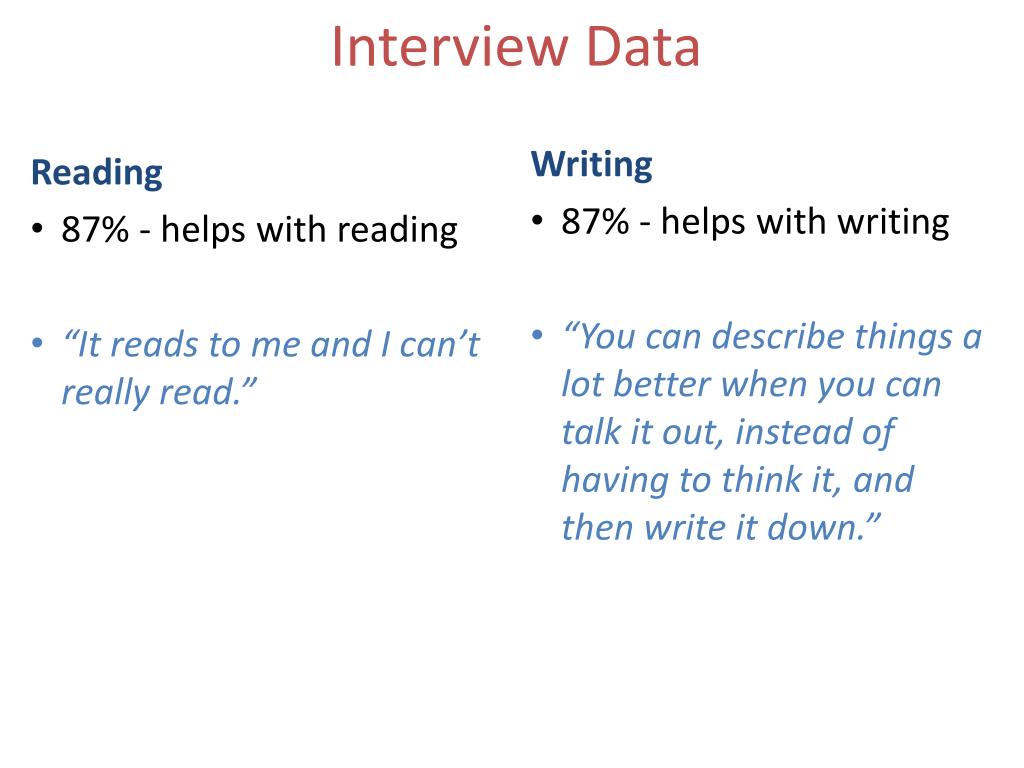 Interview Data

Reading

• 87% - helps with reading

• “It reads to me and I can’t really read.”

Writing

• 87% - helps with writing

• “You can describe things a lot better when you can talk it out, instead of having to think it, and then write it down.”